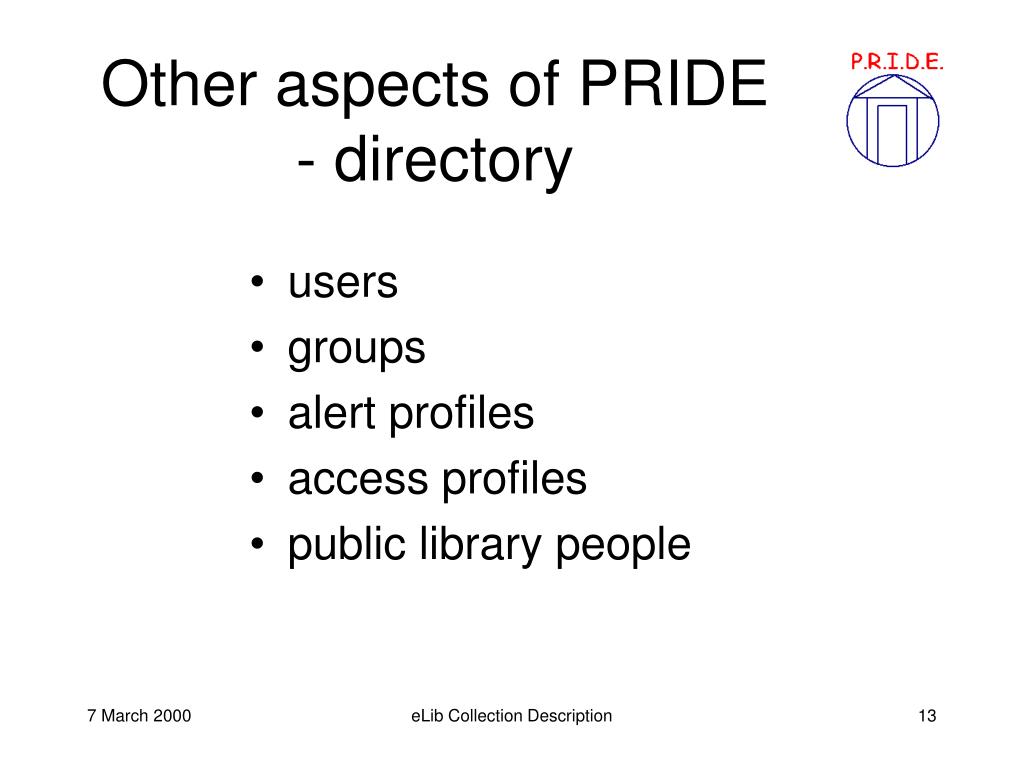 Other aspects of PRIDE - directory

P.R.I.D.E.

• users
• groups
• alert profiles
• access profiles
• public library people

7 March 2000

eLib Collection Description

13